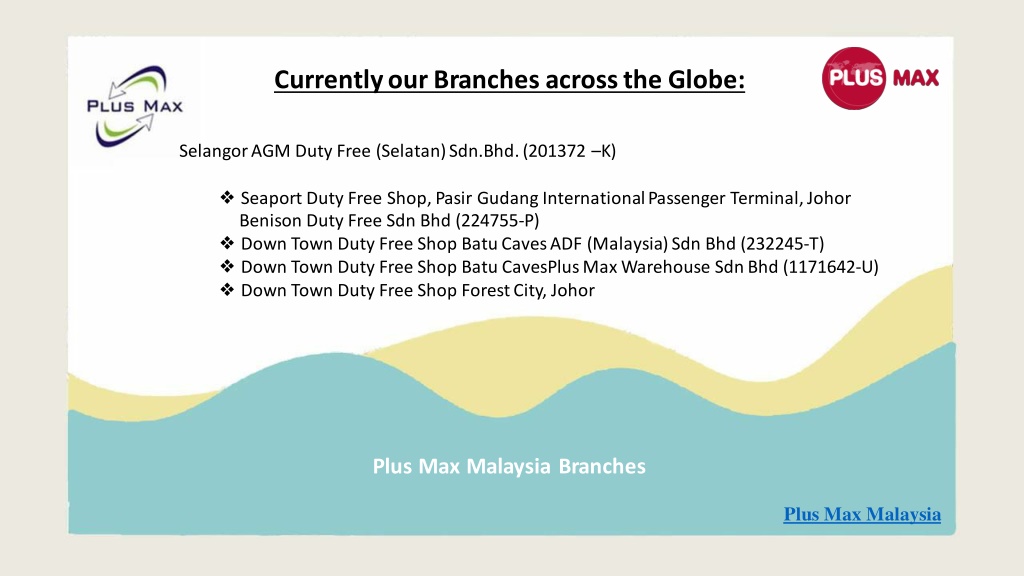 PLUS MAX

Currently our Branches across the Globe:

PLUS MAX

Selangor AGM Duty Free (Selatan) Sdn.Bhd. (201372 –K)

❖ Seaport Duty Free Shop, Pasir Gudang International Passenger Terminal, Johor Benison Duty Free Sdn Bhd (224755-P)
❖ Down Town Duty Free Shop Batu Caves ADF (Malaysia) Sdn Bhd (232245-T)
❖ Down Town Duty Free Shop Batu CavesPlus Max Warehouse Sdn Bhd (1171642-U)
❖ Down Town Duty Free Shop Forest City, Johor

Plus Max Malaysia Branches

Plus Max Malaysia